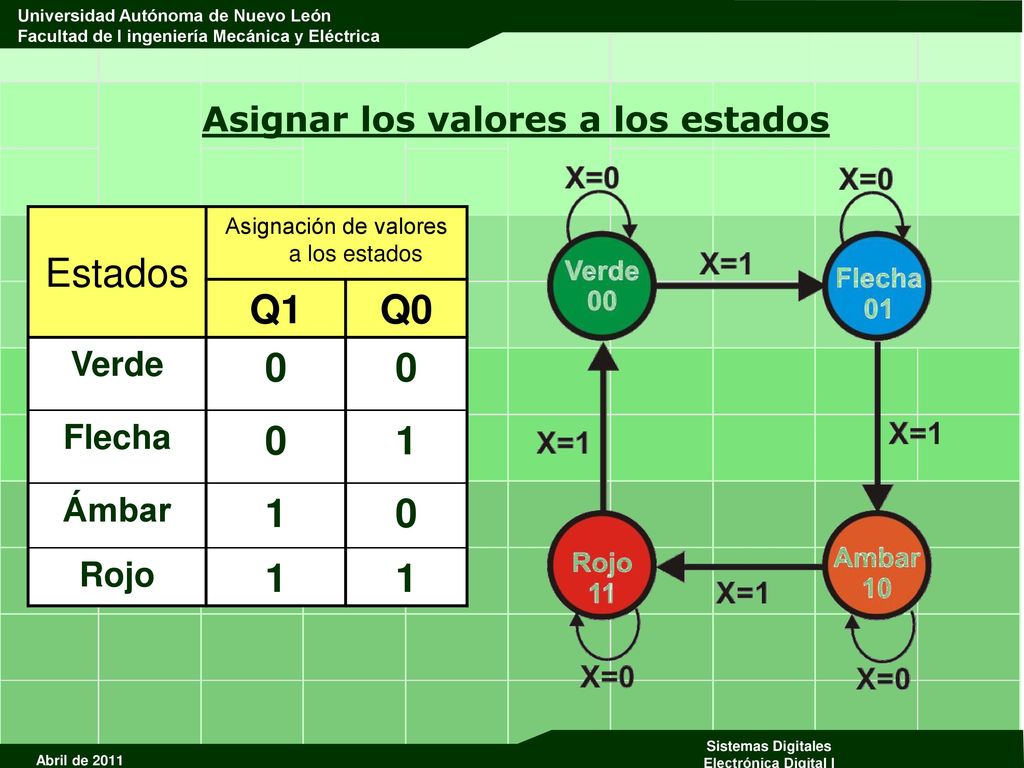 Universidad Autónoma de Nuevo León
Facultad de I ingeniería Mecánica y Eléctrica

Asignar los valores a los estados

| Estados | Asignación de valores a los estados | |
|---|---|---|
| | Q1 | Q0 |
| Verde | 0 | 0 |
| Flecha | 0 | 1 |
| Ámbar | 1 | 0 |
| Rojo | 1 | 1 |

X=0
X=0
Verde 00
X=1
Flecha 01
X=1
X=1
Rojo 11
X=1
Ambar 10
X=0
X=0

Abril de 2011
Sistemas Digitales
Electrónica Digital I